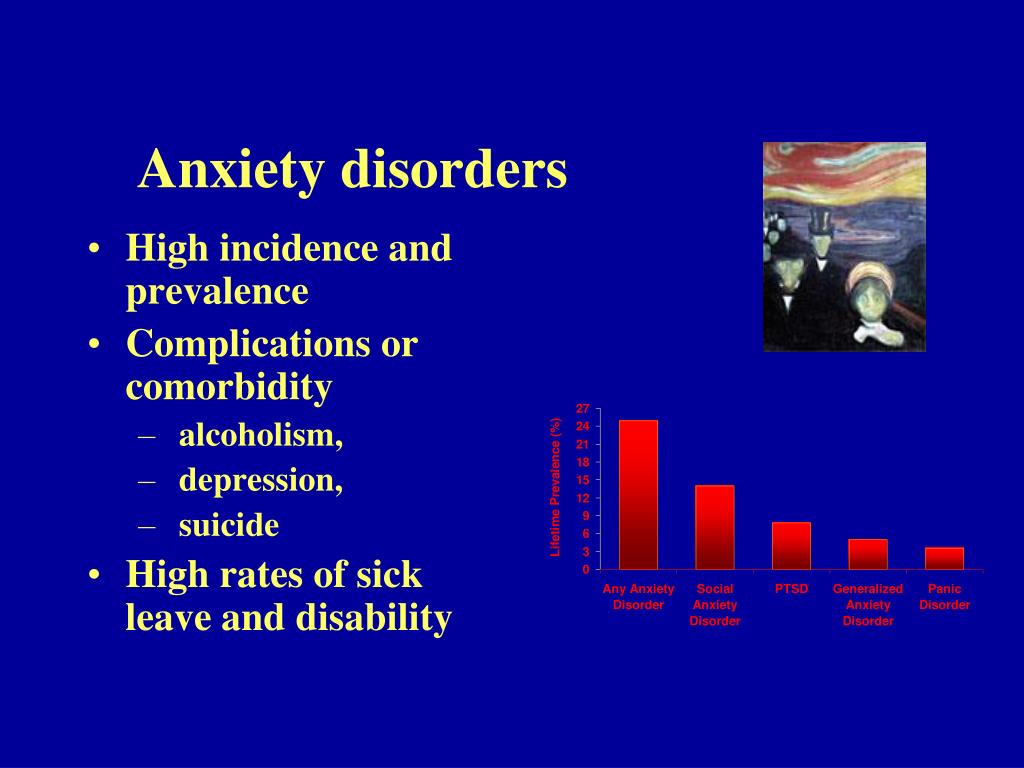 Anxiety disorders

• High incidence and prevalence
• Complications or comorbidity
– alcoholism,
– depression,
– suicide
• High rates of sick leave and disability

Lifetime Prevalence (%)
27
24
21
18
15
12
9
6
3
0

Any Anxiety Disorder
Social Anxiety Disorder
PTSD
Generalized Anxiety Disorder
Panic Disorder